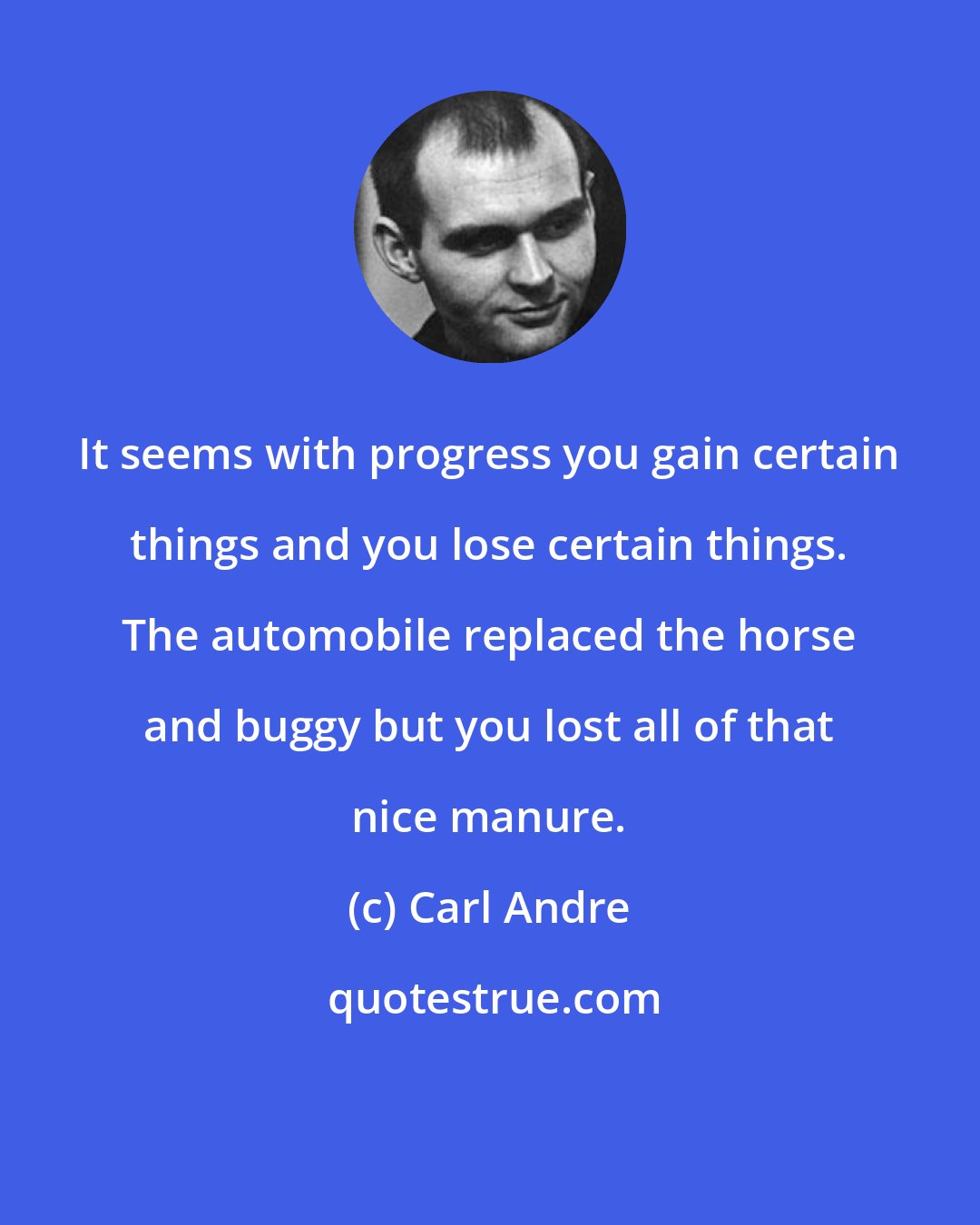 It seems with progress you gain certain things and you lose certain things. The automobile replaced the horse and buggy but you lost all of that nice manure.

(c) Carl Andre

quotestrue.com